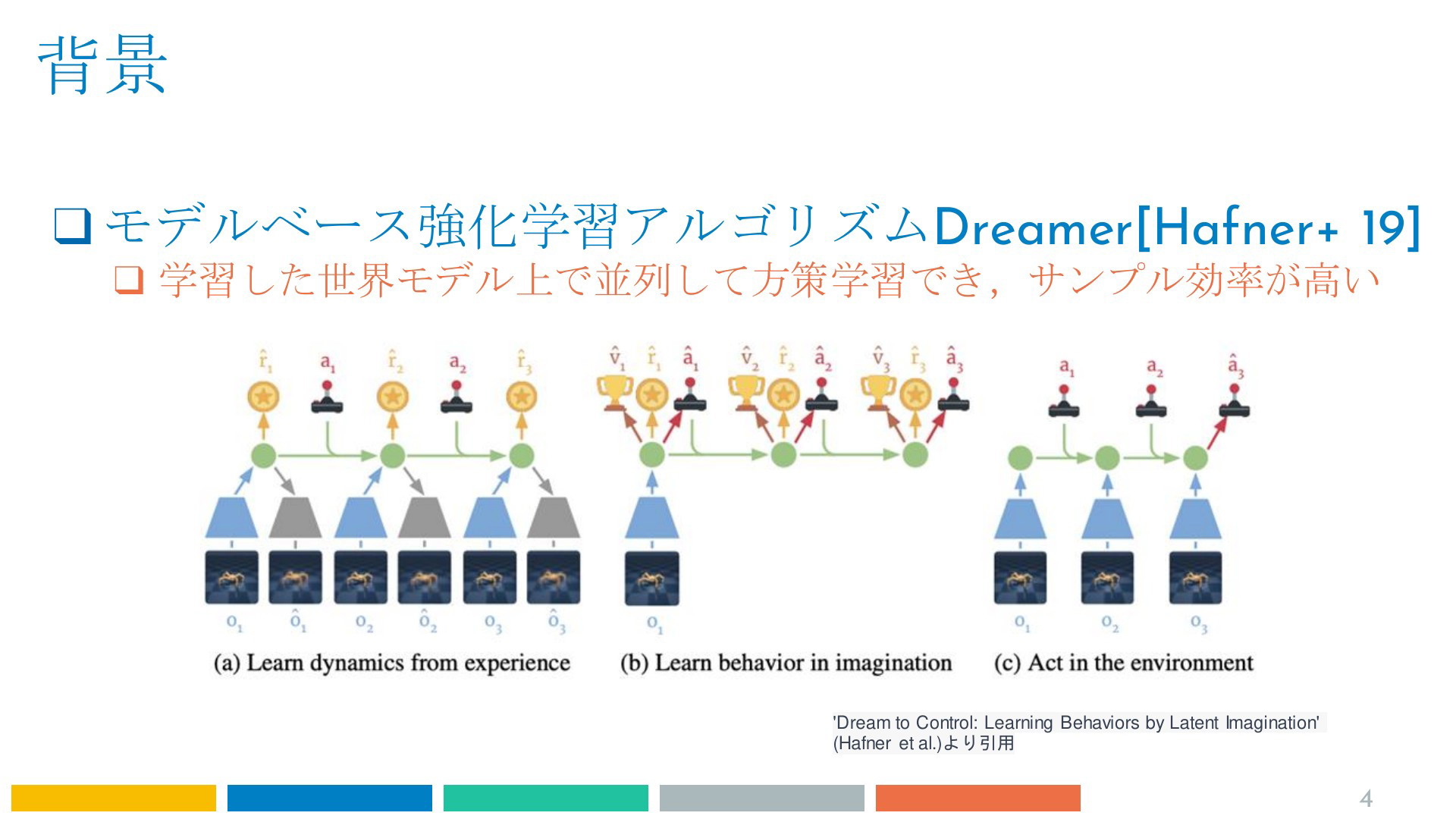 背景

❑ モデルベース強化学習アルゴリズムDreamer[Hafner+ 19]

❑ 学習した世界モデル上で並列して方策学習でき，サンプル効率が高い

$\hat{r}_1$ $a_1$ $\hat{r}_2$ $a_2$ $\hat{r}_3$

$o_1$ $\hat{o}_1$ $o_2$ $\hat{o}_2$ $o_3$ $\hat{o}_3$

(a) Learn dynamics from experience

$\hat{v}_1$ $\hat{r}_1$ $\hat{a}_1$ $\hat{v}_2$ $\hat{r}_2$ $\hat{a}_2$ $\hat{v}_3$ $\hat{r}_3$ $\hat{a}_3$

$o_1$

(b) Learn behavior in imagination

$a_1$ $a_2$ $\hat{a}_3$

$o_1$ $o_2$ $o_3$

(c) Act in the environment

'Dream to Control: Learning Behaviors by Latent Imagination' (Hafner et al.)より引用

4